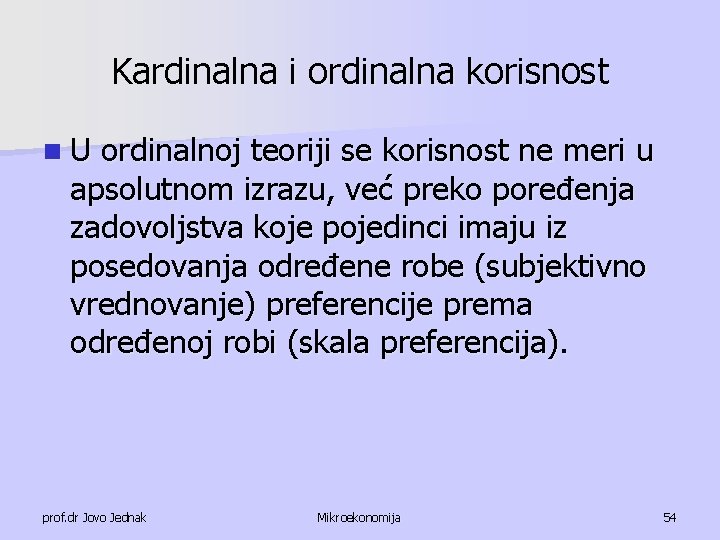 Kardinalna i ordinalna korisnost

U ordinalnoj teoriji se korisnost ne meri u apsolutnom izrazu, već preko poređenja zadovoljstva koje pojedinci imaju iz posedovanja određene robe (subjektivno vrednovanje) preferencije prema određenoj robi (skala preferencija).

prof.dr Jovo Jednak

Mikroekonomija

54